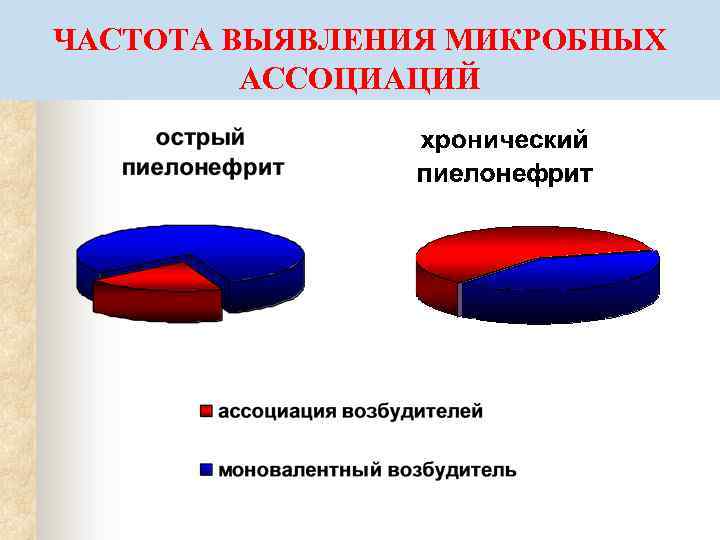 ЧАСТОТА ВЫЯВЛЕНИЯ МИКРОБНЫХ АССОЦИАЦИЙ

острый пиелонефрит

хронический пиелонефрит

ассоциация возбудителей

моновалентный возбудитель